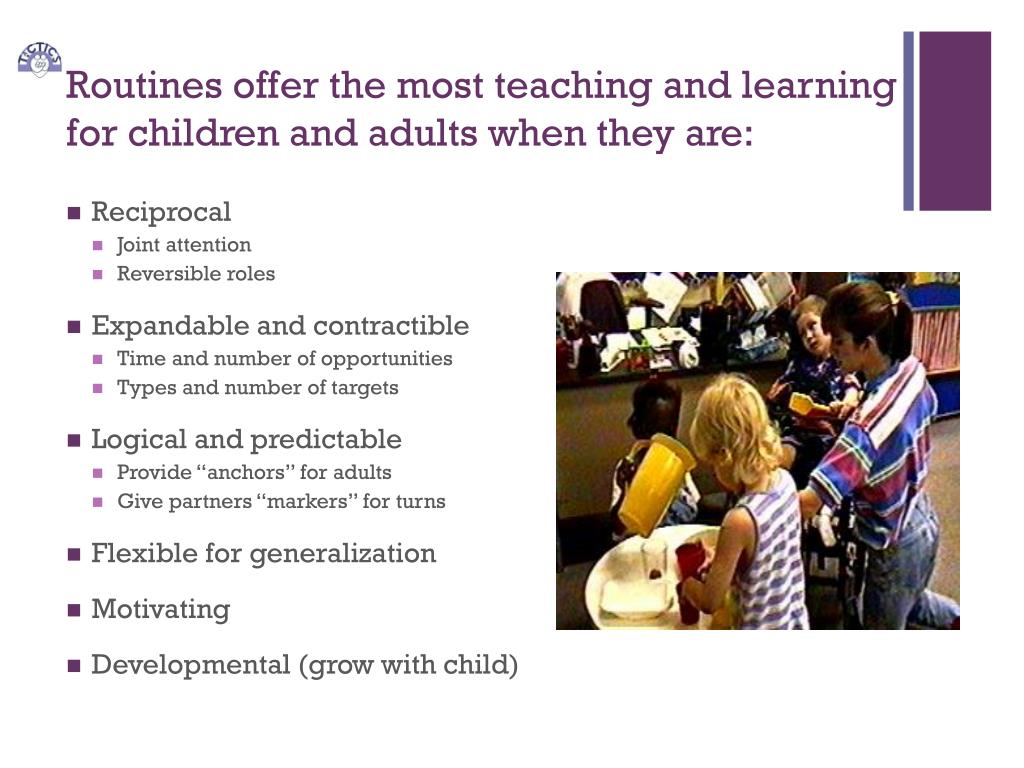 TACTICS

Routines offer the most teaching and learning for children and adults when they are:

- Reciprocal
  - Joint attention
  - Reversible roles
- Expandable and contractible
  - Time and number of opportunities
  - Types and number of targets
- Logical and predictable
  - Provide “anchors” for adults
  - Give partners “markers” for turns
- Flexible for generalization
- Motivating
- Developmental (grow with child)